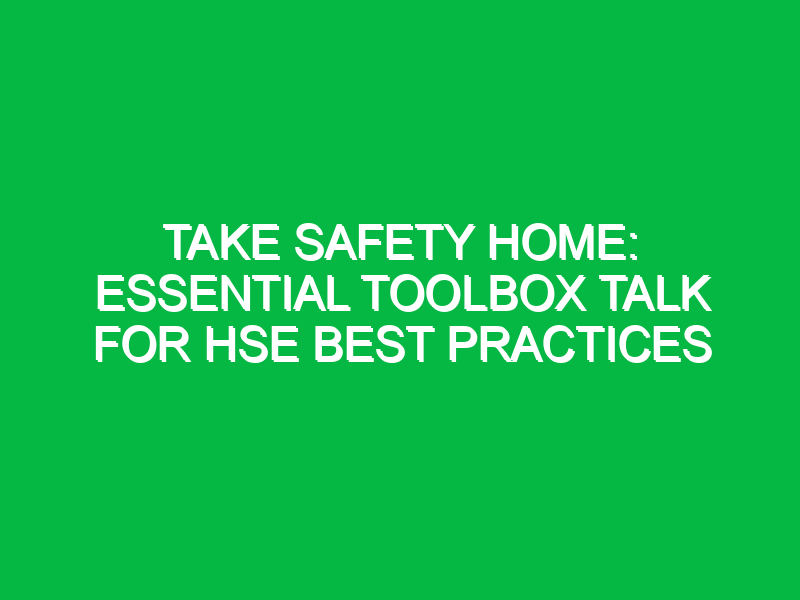 TAKE SAFETY HOME: ESSENTIAL TOOLBOX TALK FOR HSE BEST PRACTICES